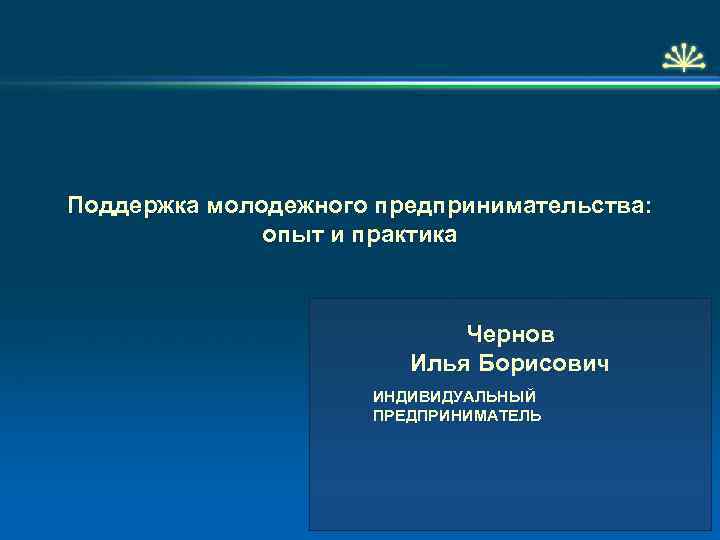 Поддержка молодежного предпринимательства: опыт и практика

Чернов
Илья Борисович

ИНДИВИДУАЛЬНЫЙ ПРЕДПРИНИМАТЕЛЬ